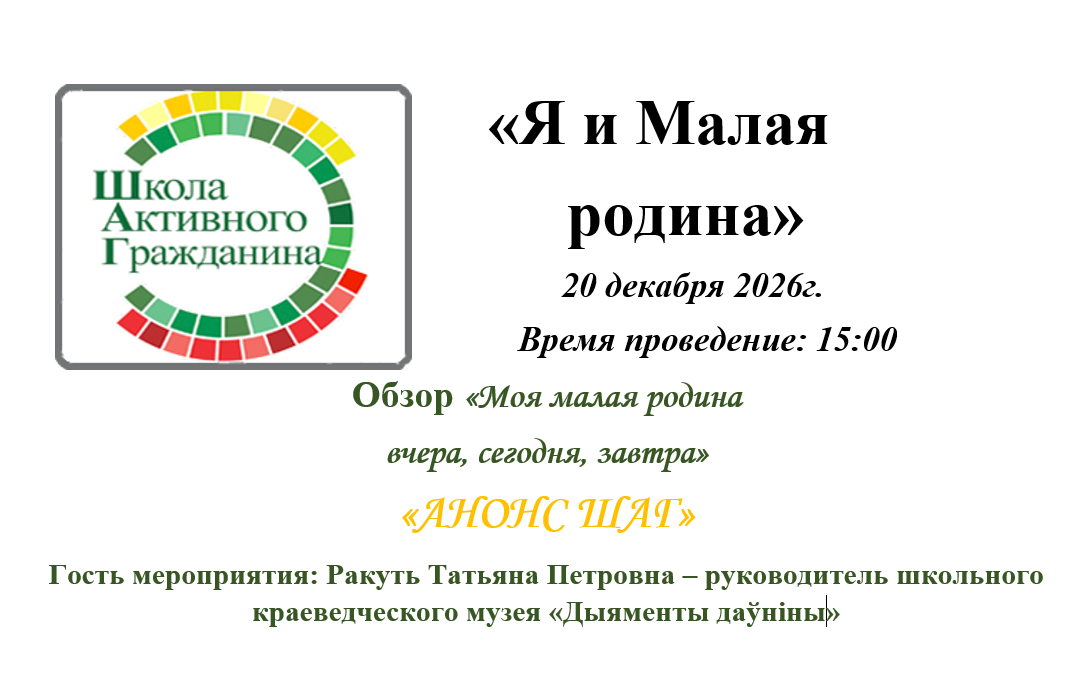 Школа Активного Гражданина

«Я и Малая родина»

20 декабря 2026г.

Время проведение: 15:00

Обзор «Моя малая родина вчера, сегодня, завтра»

«АНОНС ШАГ»

Гость мероприятия: Ракуть Татьяна Петровна – руководитель школьного краеведческого музея «Дыяменты даўніны»